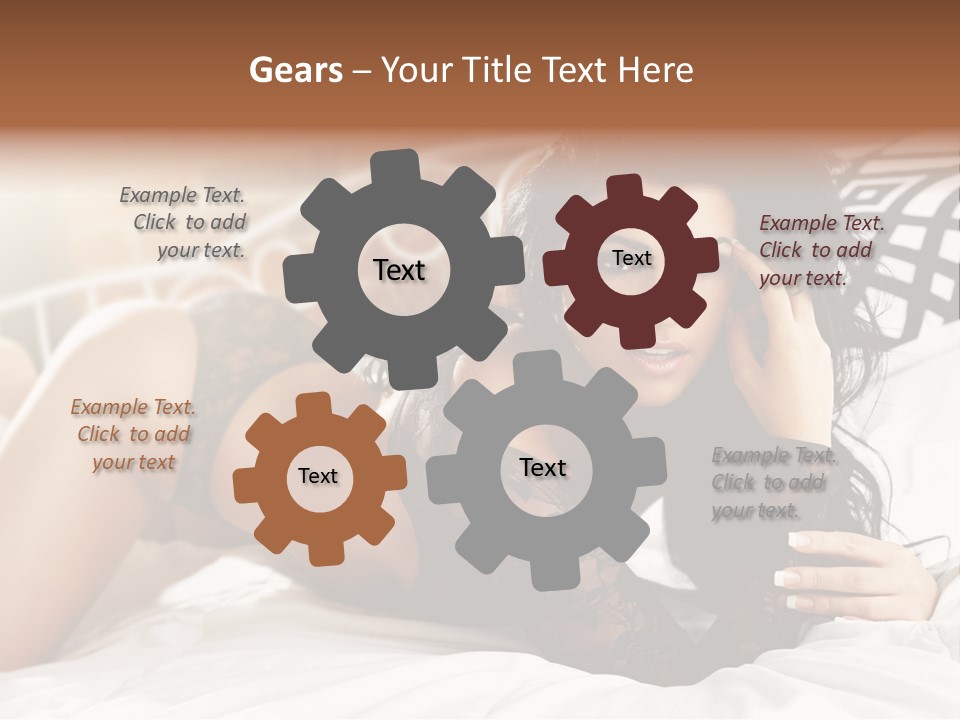 Gears – Your Title Text Here

Example Text. Click to add your text.

Text

Text

Example Text. Click to add your text.

Example Text. Click to add your text

Text

Text

Example Text. Click to add your text.